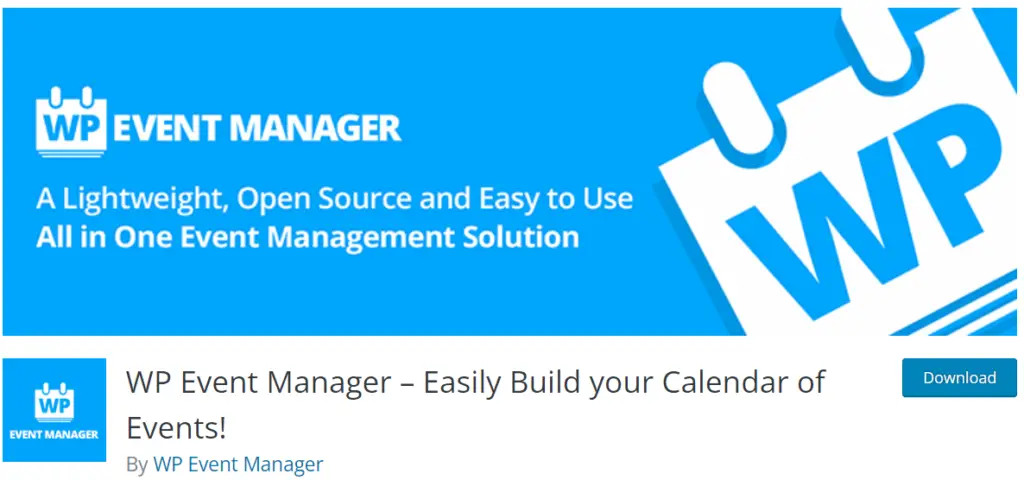 WP EVENT MANAGER

A Lightweight, Open Source and Easy to Use
All in One Event Management Solution

WP

WP
EVENT MANAGER

WP Event Manager – Easily Build your Calendar of Events!

By WP Event Manager

Download